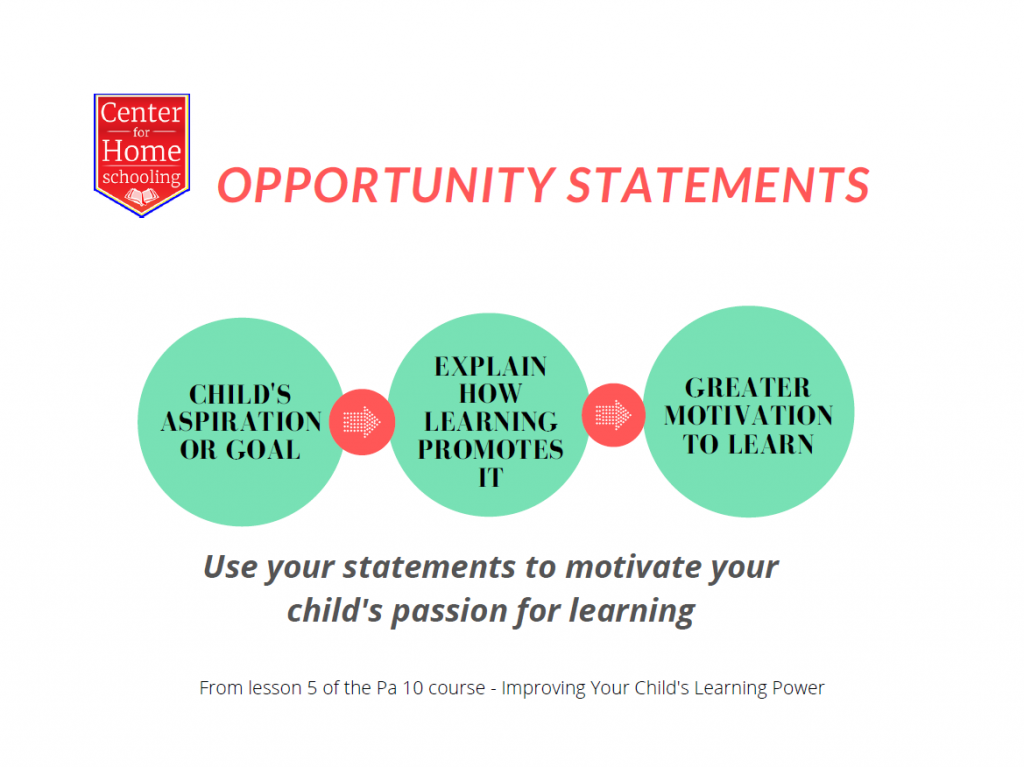 Center for Home schooling

OPPORTUNITY STATEMENTS

CHILD'S ASPIRATION OR GOAL

EXPLAIN HOW LEARNING PROMOTES IT

GREATER MOTIVATION TO LEARN

Use your statements to motivate your child's passion for learning

From lesson 5 of the Pa 10 course - Improving Your Child's Learning Power